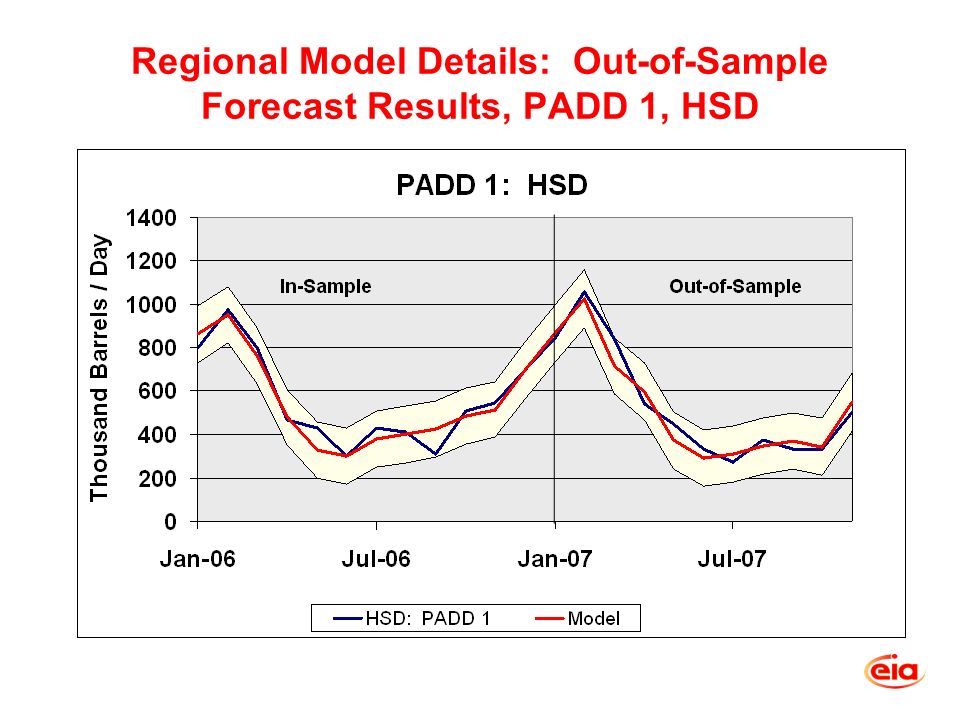 Regional Model Details: Out-of-Sample Forecast Results, PADD 1, HSD

PADD 1: HSD

Thousand Barrels / Day

1400
1200
1000
800
600
400
200
0

In-Sample

Out-of-Sample

Jan-06
Jul-06
Jan-07
Jul-07

HSD: PADD 1
Model

eia